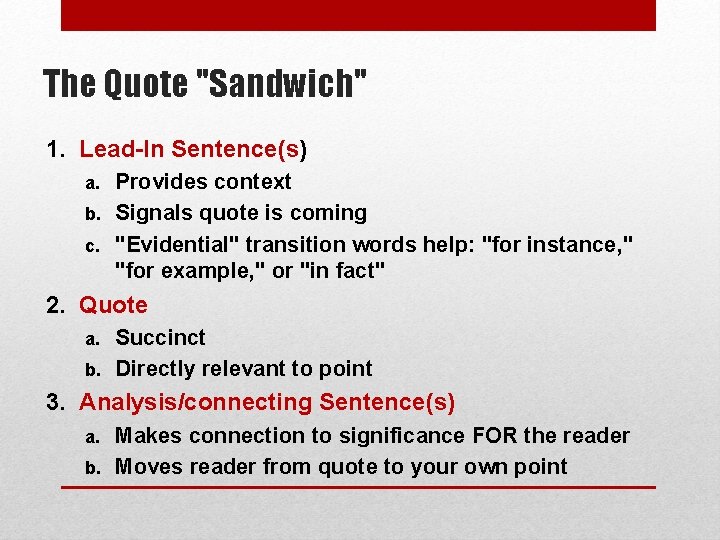 The Quote "Sandwich"

1. Lead-In Sentence(s)
   a. Provides context
   b. Signals quote is coming
   c. "Evidential" transition words help: "for instance," "for example," or "in fact"
2. Quote
   a. Succinct
   b. Directly relevant to point
3. Analysis/connecting Sentence(s)
   a. Makes connection to significance FOR the reader
   b. Moves reader from quote to your own point